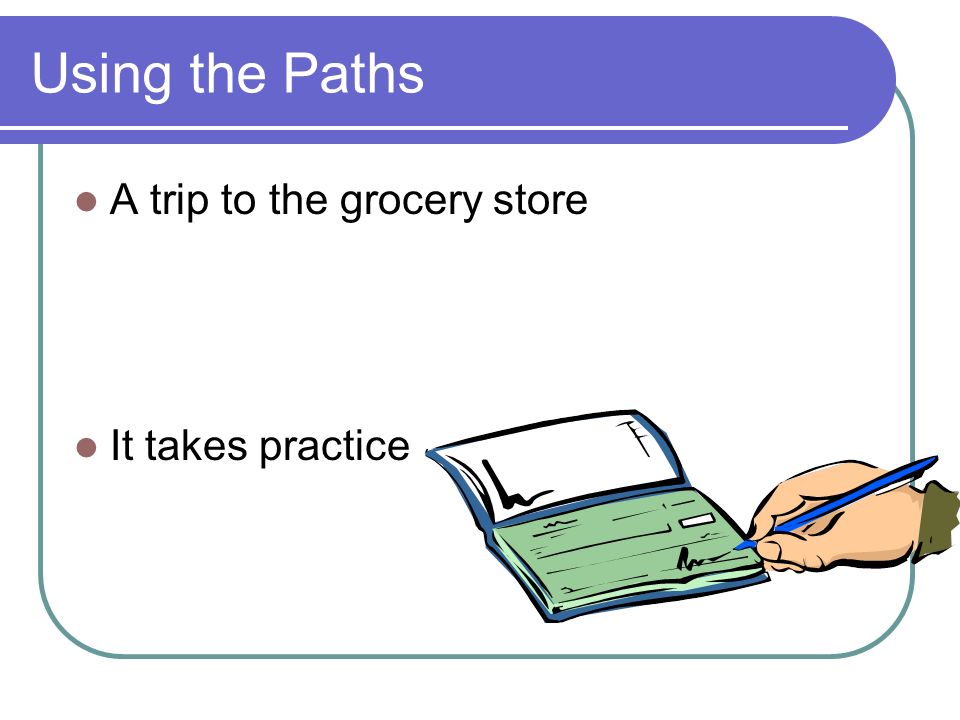 Using the Paths

A trip to the grocery store

It takes practice